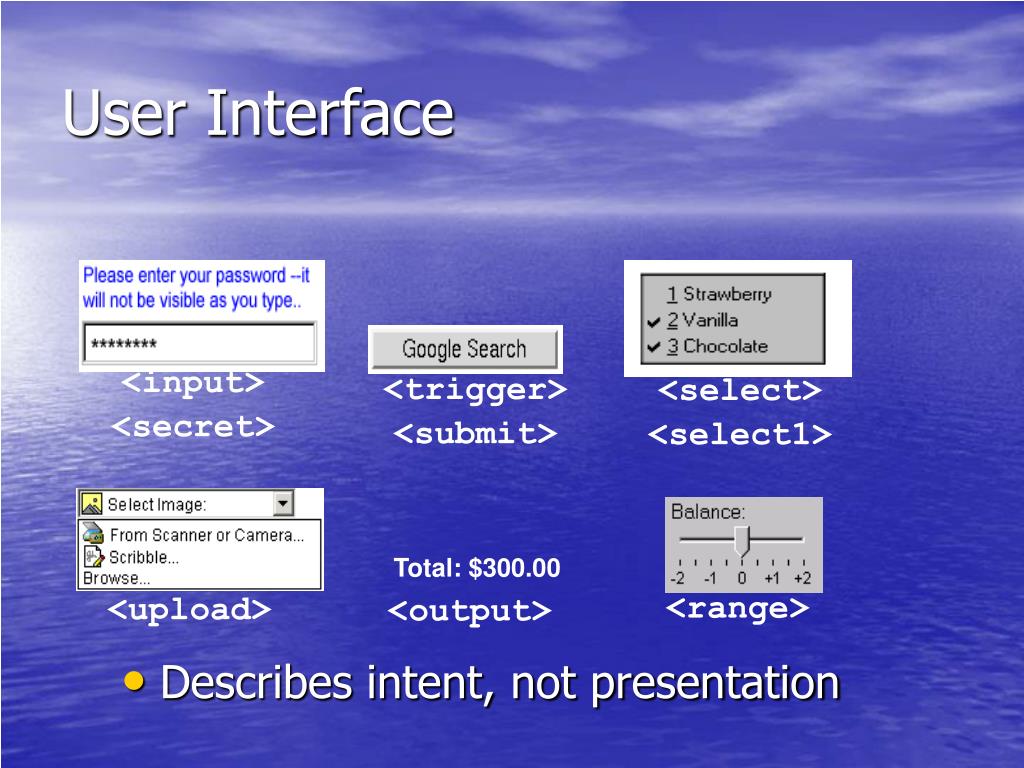 User Interface

Please enter your password --it will not be visible as you type..

********

<input>
<secret>

Google Search

<trigger>
<submit>

1 Strawberry
✔ 2 Vanilla
✔ 3 Chocolate

<select>
<select1>

Select Image:
From Scanner or Camera...
Scribble...
Browse...

<upload>

Total: $300.00

<output>

Balance:
-2 -1 0 +1 +2

<range>

• Describes intent, not presentation